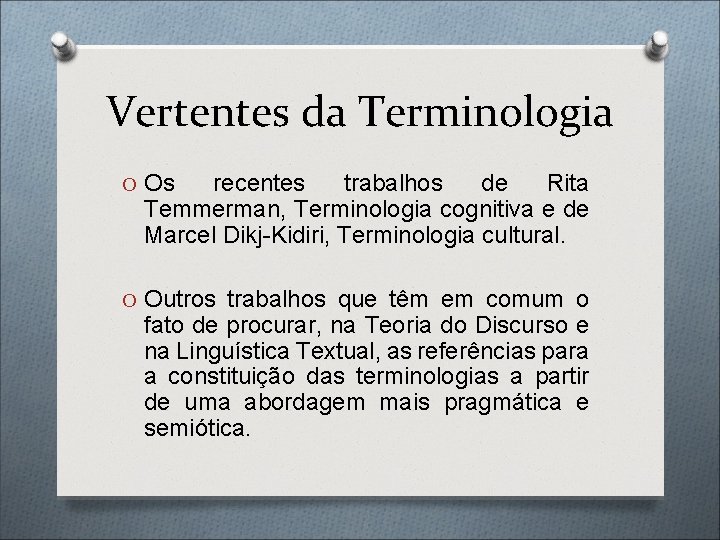 Vertentes da Terminologia

O Os recentes trabalhos de Rita Temmerman, Terminologia cognitiva e de Marcel Dikj-Kidiri, Terminologia cultural.

O Outros trabalhos que têm em comum o fato de procurar, na Teoria do Discurso e na Linguística Textual, as referências para a constituição das terminologias a partir de uma abordagem mais pragmática e semiótica.